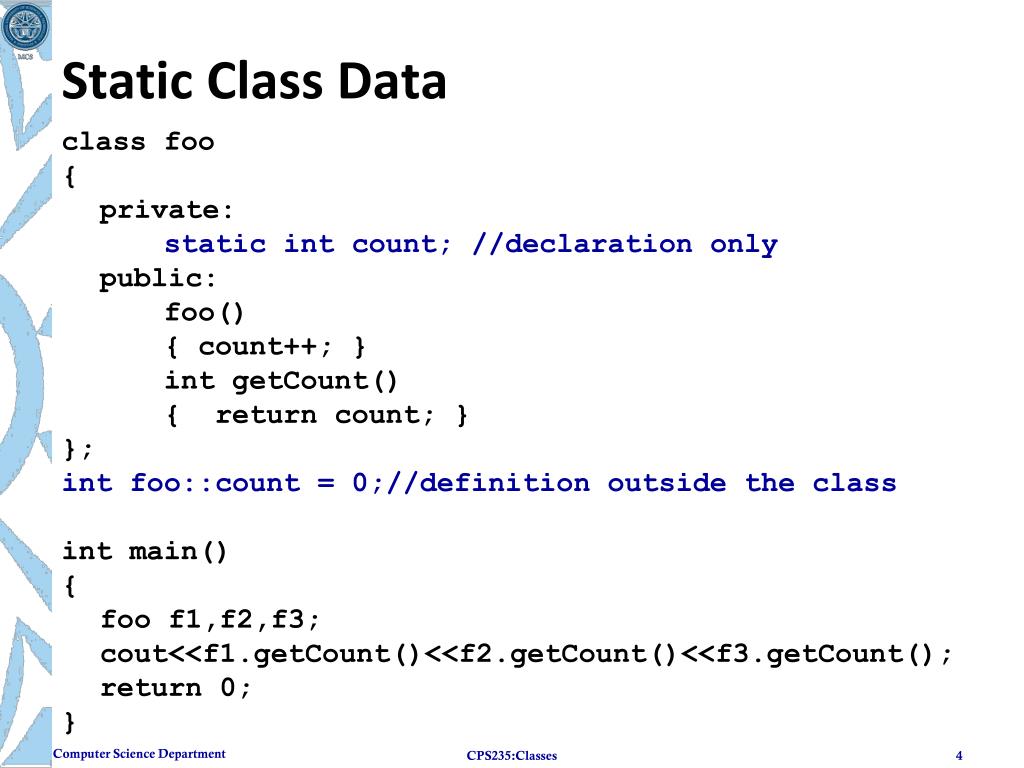 MCS

Static Class Data

class foo
{
  private:
      static int count; //declaration only
  public:
      foo()
      { count++; }
      int getCount()
      {  return count; }
};
int foo::count = 0;//definition outside the class

int main()
{
  foo f1,f2,f3;
  cout<<f1.getCount()<<f2.getCount()<<f3.getCount();
  return 0;
}

Computer Science Department

CPS235:Classes

4